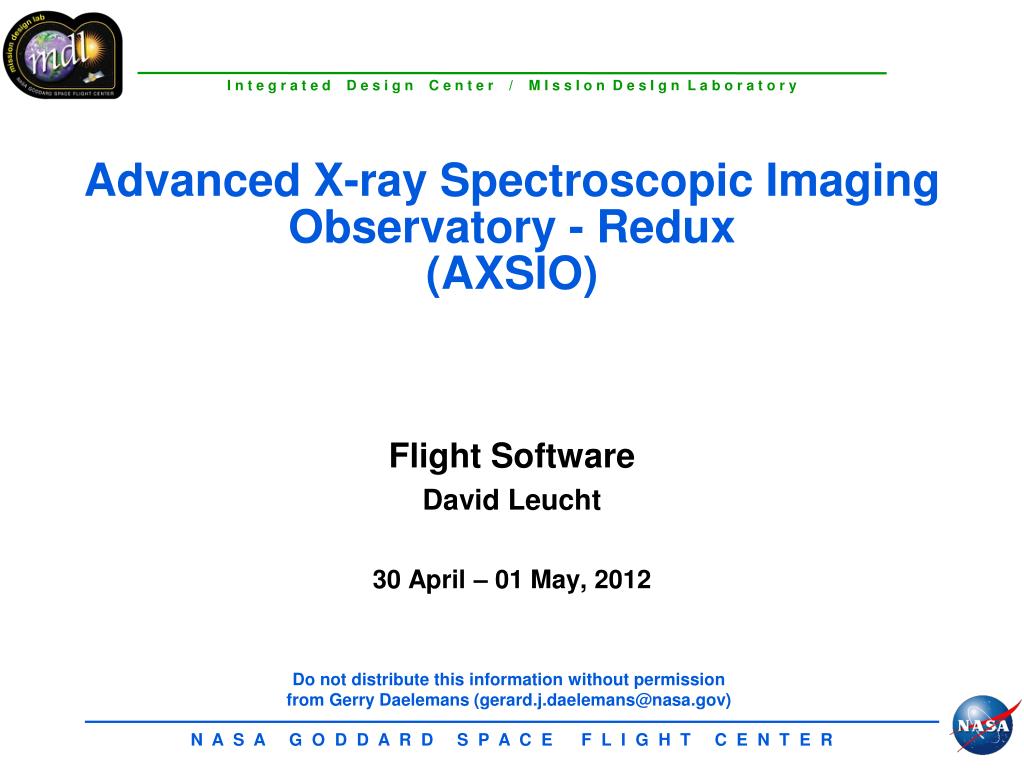 mission design lab
mdl
NASA GODDARD SPACE FLIGHT CENTER

Integrated Design Center / MIssIon DesIgn Laboratory

Advanced X-ray Spectroscopic Imaging Observatory - Redux (AXSIO)

Flight Software

David Leucht

30 April – 01 May, 2012

Do not distribute this information without permission from Gerry Daelemans (gerard.j.daelemans@nasa.gov)

NASA GODDARD SPACE FLIGHT CENTER

NASA